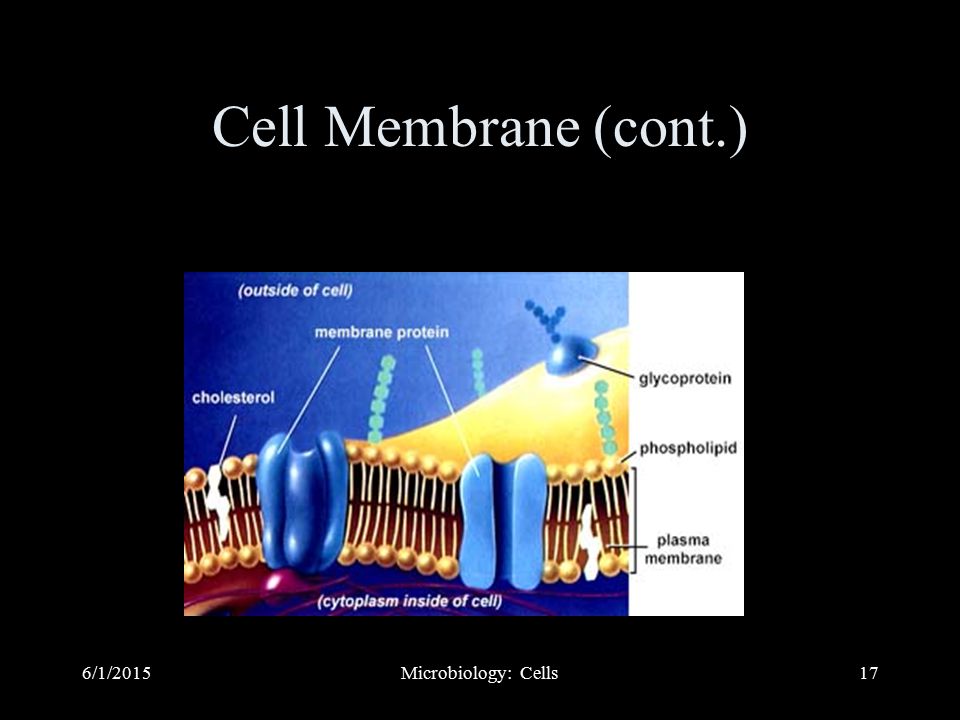 Cell Membrane (cont.)

(outside of cell)

membrane protein

cholesterol

glycoprotein

phospholipid

plasma membrane

(cytoplasm inside of cell)

6/1/2015

Microbiology: Cells

17